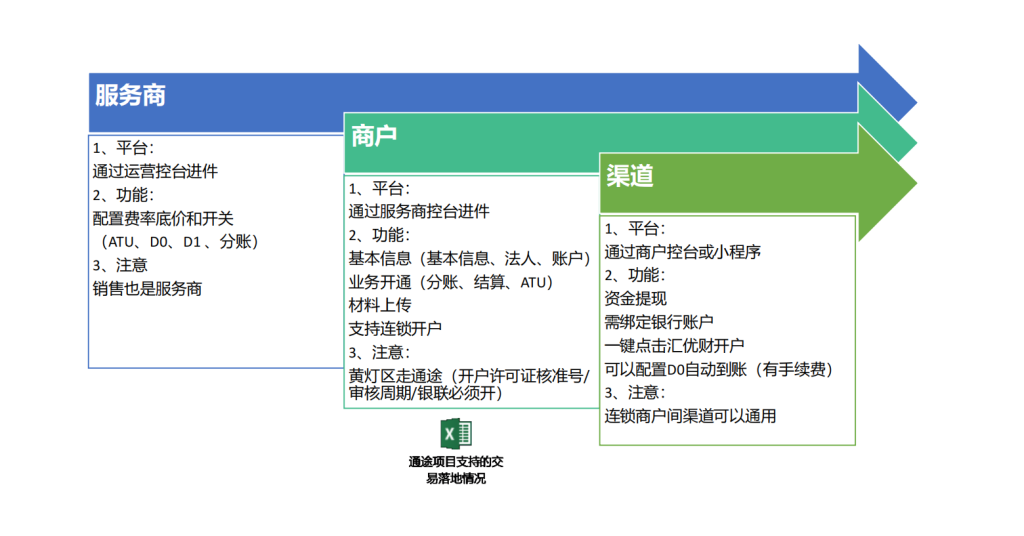 服务商

1、平台：
通过运营控台进件
2、功能：
配置费率底价和开关
（ATU、D0、D1 、分账）
3、注意
销售也是服务商

商户

1、平台：
通过服务商控台进件
2、功能：
基本信息（基本信息、法人、账户）
业务开通（分账、结算、ATU）
材料上传
支持连锁开户
3、注意：
黄灯区走通途（开户许可证核准号/审核周期/银联必须开）

通途项目支持的交易落地情况

渠道

1、平台：
通过商户控台或小程序
2、功能：
资金提现
需绑定银行账户
一键点击汇优财开户
可以配置D0自动到账（有手续费）
3、注意：
连锁商户间渠道可以通用